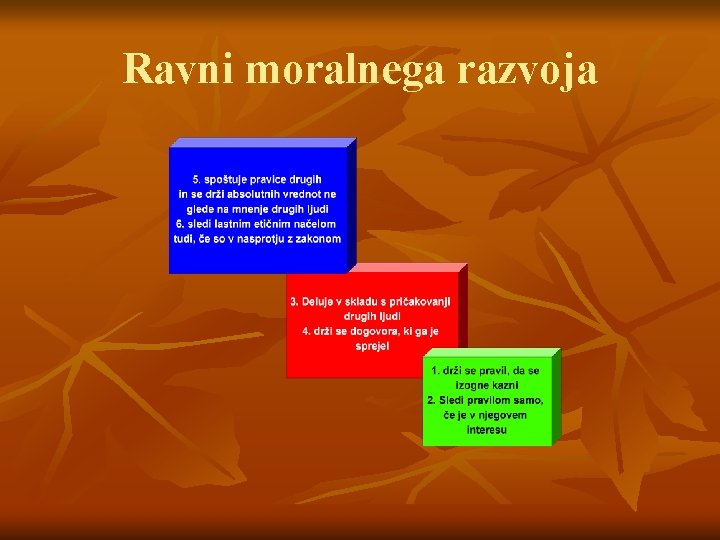 Ravni moralnega razvoja

5. spoštuje pravice drugih in se drži absolutnih vrednot ne glede na mnenje drugih ljudi
6. sledi lastnim etičnim načelom tudi, če so v nasprotju z zakonom

3. Deluje v skladu s pričakovanji drugih ljudi
4. drži se dogovora, ki ga je sprejel

1. drži se pravil, da se izogne kazni
2. Sledi pravilom samo, če je v njegovem interesu